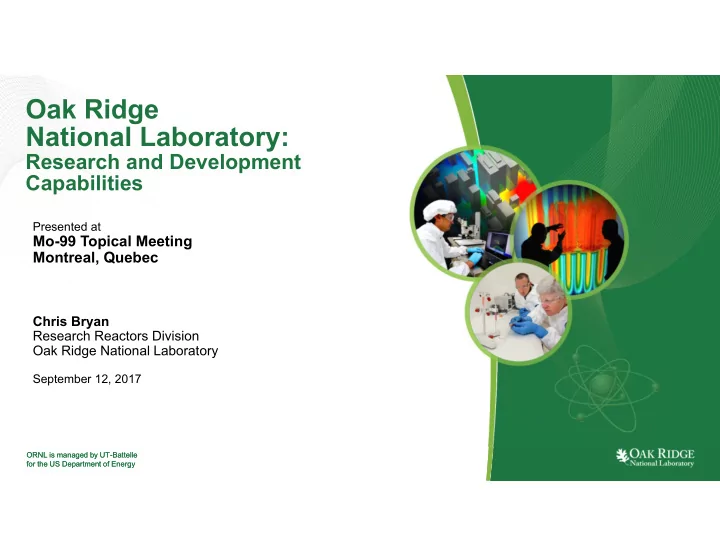 Oak Ridge National Laboratory: Research and Development Capabilities

Presented at
Mo-99 Topical Meeting
Montreal, Quebec

Chris Bryan
Research Reactors Division
Oak Ridge National Laboratory

September 12, 2017

ORNL is managed by UT-Battelle for the US Department of Energy

OAK RIDGE
National Laboratory